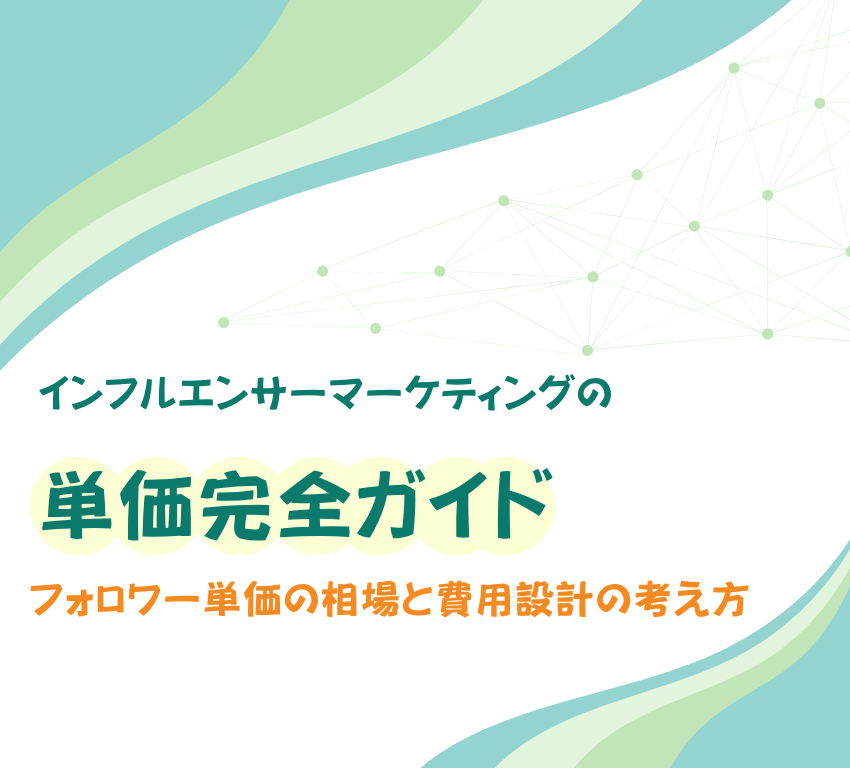 インフルエンサーマーケティングの

単価完全ガイド

フォロワー単価の相場と費用設計の考え方